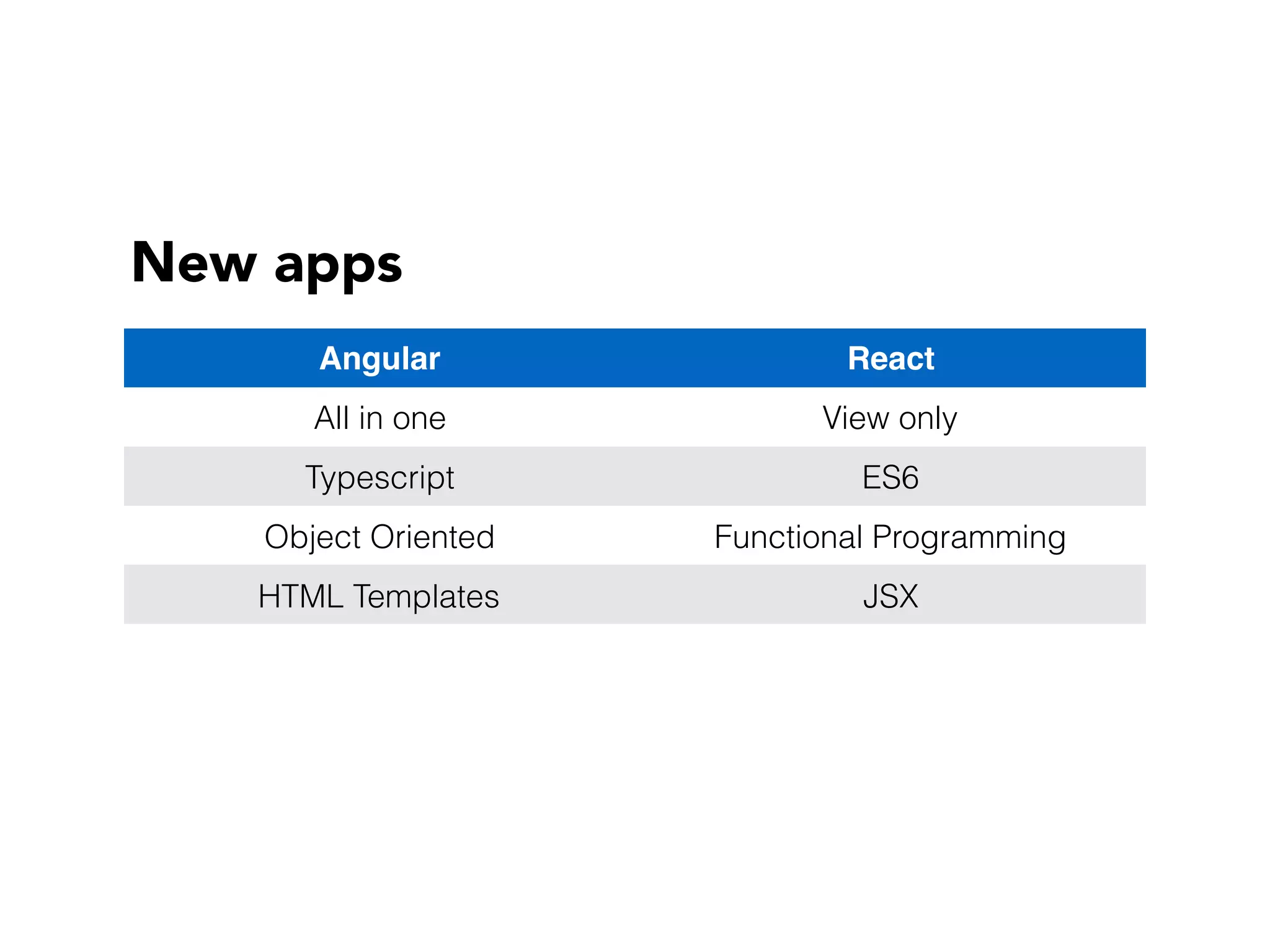 New apps

| Angular | React |
|---|---|
| All in one | View only |
| Typescript | ES6 |
| Object Oriented | Functional Programming |
| HTML Templates | JSX |